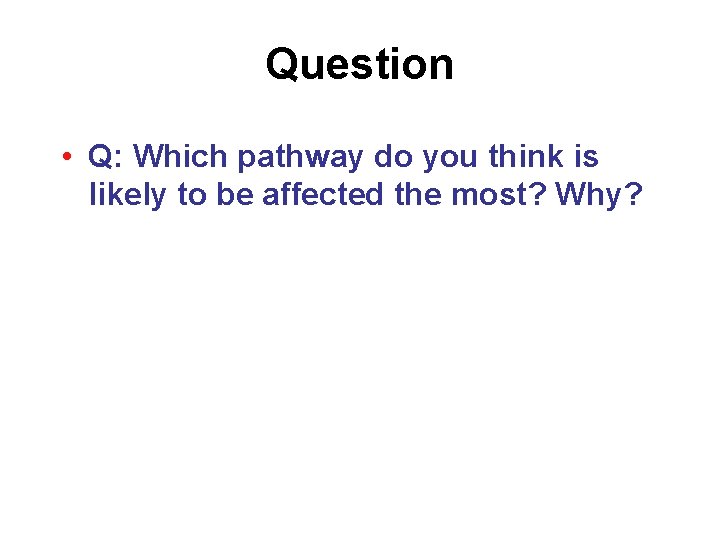 Question

• Q: Which pathway do you think is likely to be affected the most? Why?